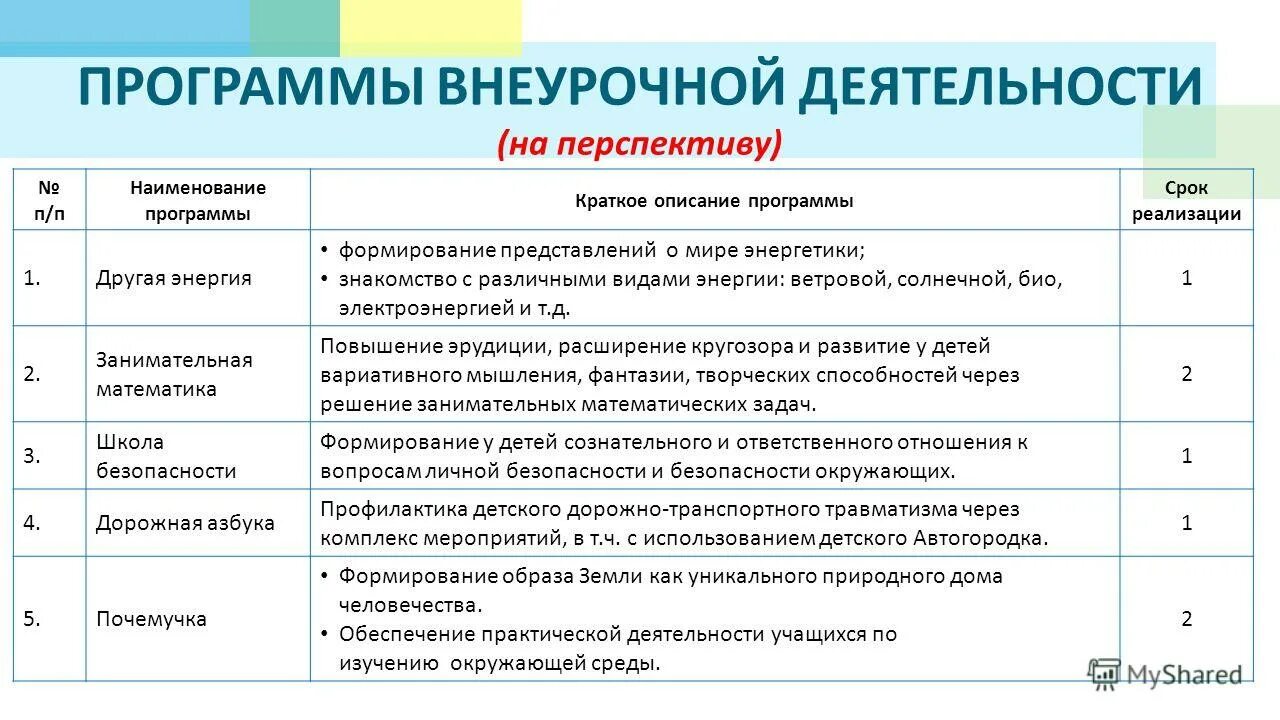 ПРОГРАММЫ ВНЕУРОЧНОЙ ДЕЯТЕЛЬНОСТИ
(на перспективу)

| № п/п | Наименование программы | Краткое описание программы | Срок реализации |
|---|---|---|---|
| 1. | Другая энергия | • формирование представлений о мире энергетики; • знакомство с различными видами энергии: ветровой, солнечной, био, электроэнергией и т.д. | 1 |
| 2. | Занимательная математика | Повышение эрудиции, расширение кругозора и развитие у детей вариативного мышления, фантазии, творческих способностей через решение занимательных математических задач. | 2 |
| 3. | Школа безопасности | Формирование у детей сознательного и ответственного отношения к вопросам личной безопасности и безопасности окружающих. | 1 |
| 4. | Дорожная азбука | Профилактика детского дорожно-транспортного травматизма через комплекс мероприятий, в т.ч. с использованием детского Автогородка. | 1 |
| 5. | Почемучка | • Формирование образа Земли как уникального природного дома человечества. • Обеспечение практической деятельности учащихся по изучению окружающей среды. | 2 |

MyShared